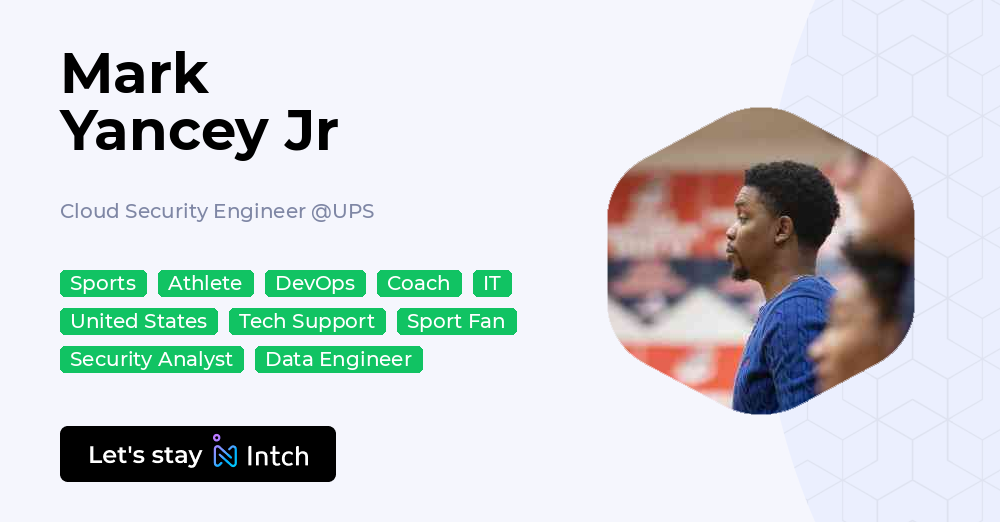 Mark Yancey Jr

Cloud Security Engineer @UPS

Sports Athlete DevOps Coach IT United States Tech Support Sport Fan Security Analyst Data Engineer

Let's stay Intch